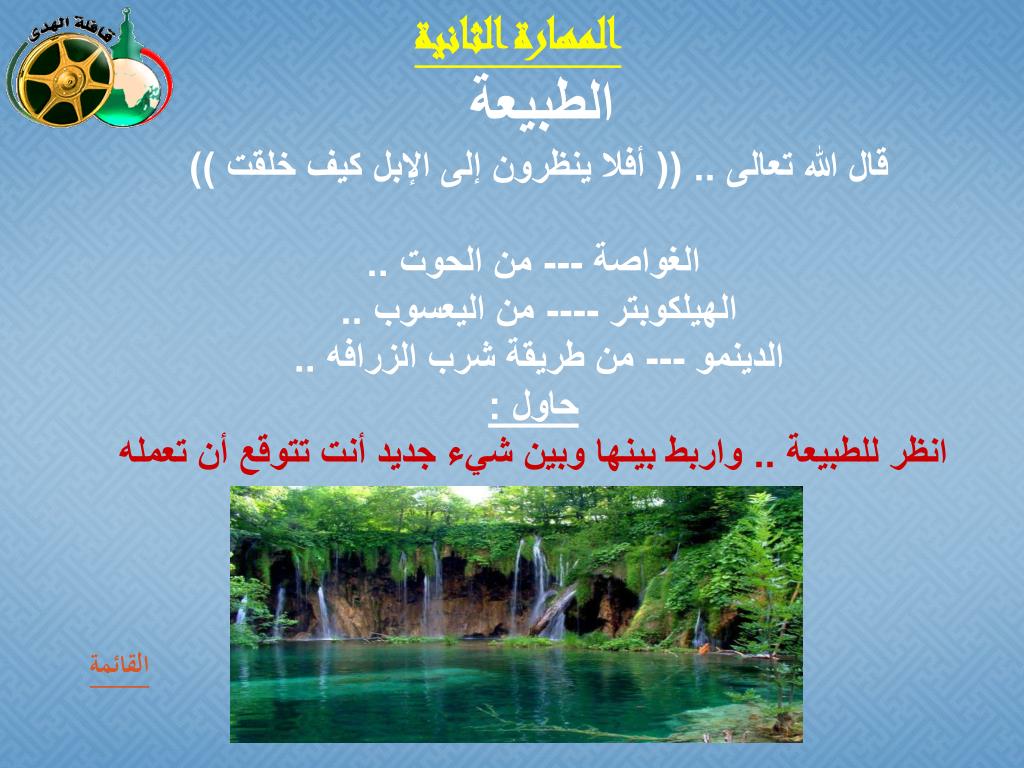 قافلة الهدى

المهارة الثانية

الطبيعة

قال الله تعالى .. (( أفلا ينظرون إلى الإبل كيف خلقت ))

الغواصة --- من الحوت ..
الهيلكوبتر ---- من اليعسوب ..
الدينمو --- من طريقة شرب الزرافه ..

حاول :

انظر للطبيعة .. واربط بينها وبين شيء جديد أنت تتوقع أن تعمله

القائمة